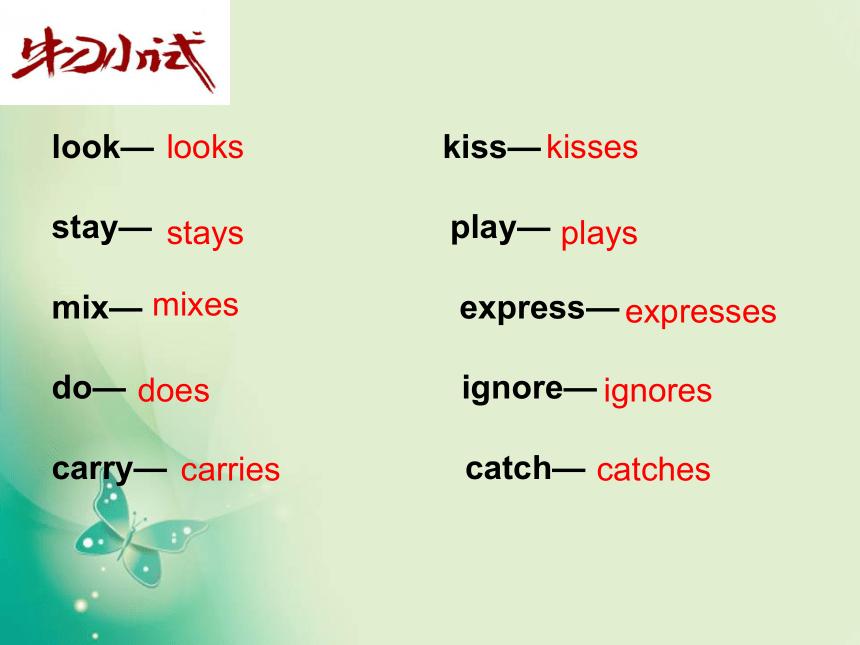 牛刀小试

look— looks

stay— stays

mix— mixes

do— does

carry— carries

kiss— kisses

play— plays

express— expresses

ignore— ignores

catch— catches